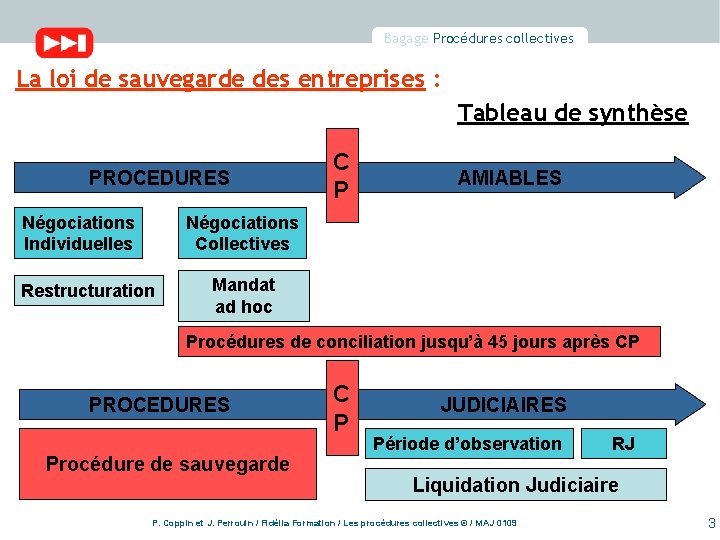 Bagage Procédures collectives

La loi de sauvegarde des entreprises :

Tableau de synthèse

PROCEDURES

C
P

AMIABLES

Négociations Individuelles

Négociations Collectives

Restructuration

Mandat ad hoc

Procédures de conciliation jusqu'à 45 jours après CP

PROCEDURES

C
P

JUDICIAIRES

Procédure de sauvegarde

Période d'observation

RJ

Liquidation Judiciaire

P. Coppin et J. Perrouin / Fidélia Formation / Les procédures collectives © / MAJ 0109

3